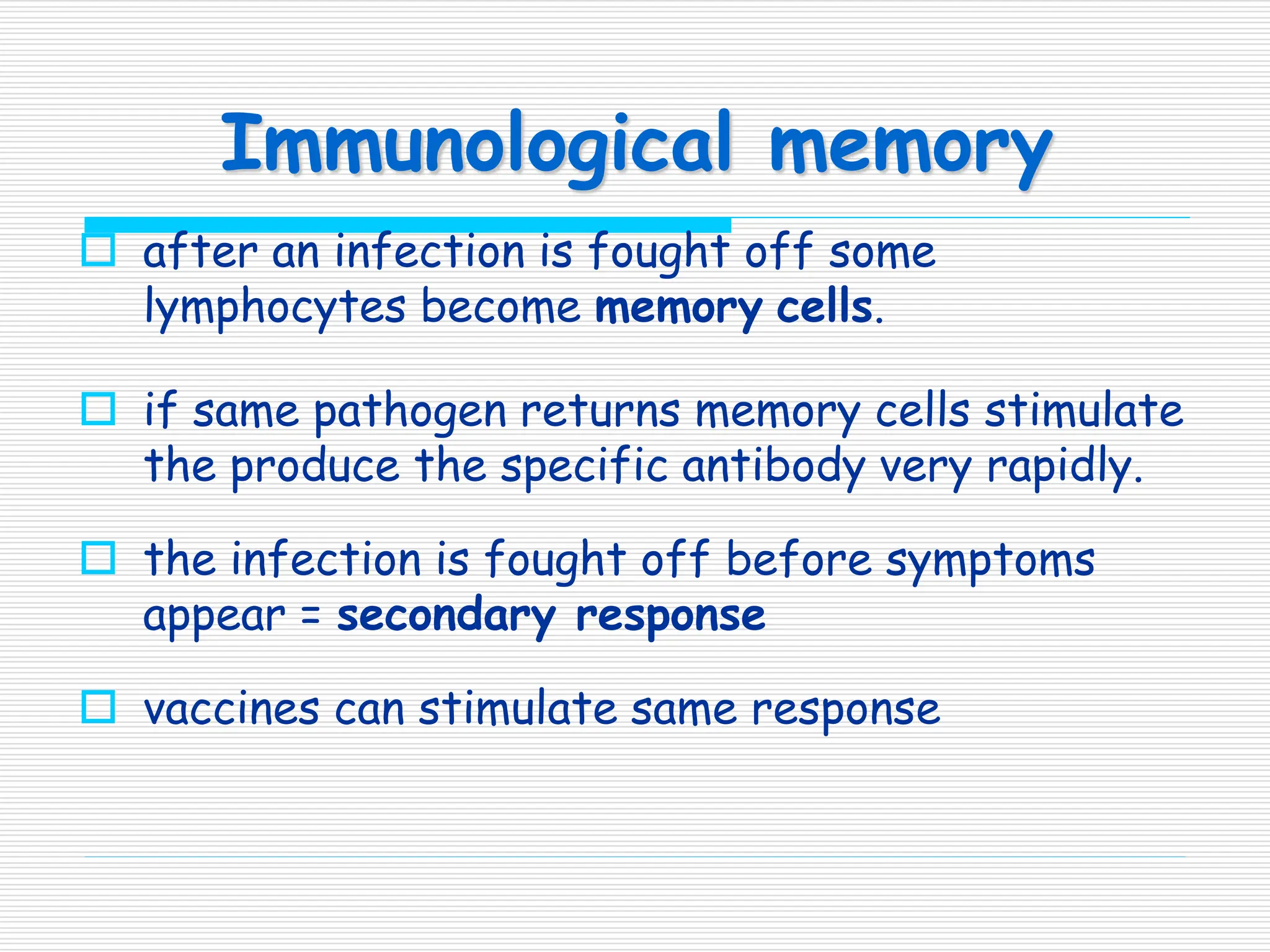 Immunological memory

after an infection is fought off some lymphocytes become memory cells.

if same pathogen returns memory cells stimulate the produce the specific antibody very rapidly.

the infection is fought off before symptoms appear = secondary response

vaccines can stimulate same response